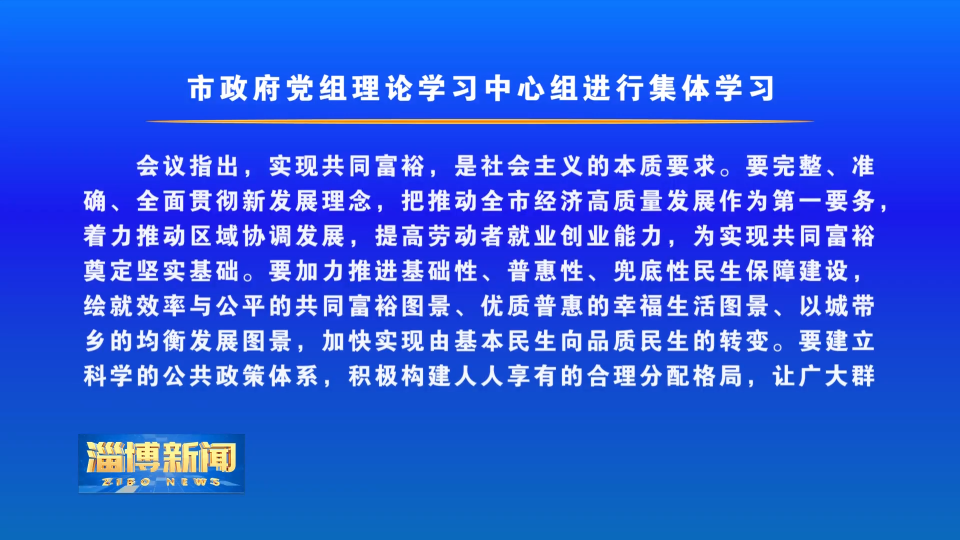 市政府党组理论学习中心组进行集体学习

会议指出，实现共同富裕，是社会主义的本质要求。要完整、准确、全面贯彻新发展理念，把推动全市经济高质量发展作为第一要务，着力推动区域协调发展，提高劳动者就业创业能力，为实现共同富裕奠定坚实基础。要加力推进基础性、普惠性、兜底性民生保障建设，绘就效率与公平的共同富裕图景、优质普惠的幸福生活图景、以城带乡的均衡发展图景，加快实现由基本民生向品质民生的转变。要建立科学的公共政策体系，积极构建人人享有的合理分配格局，让广大群

淄博新闻
ZIBO NEWS